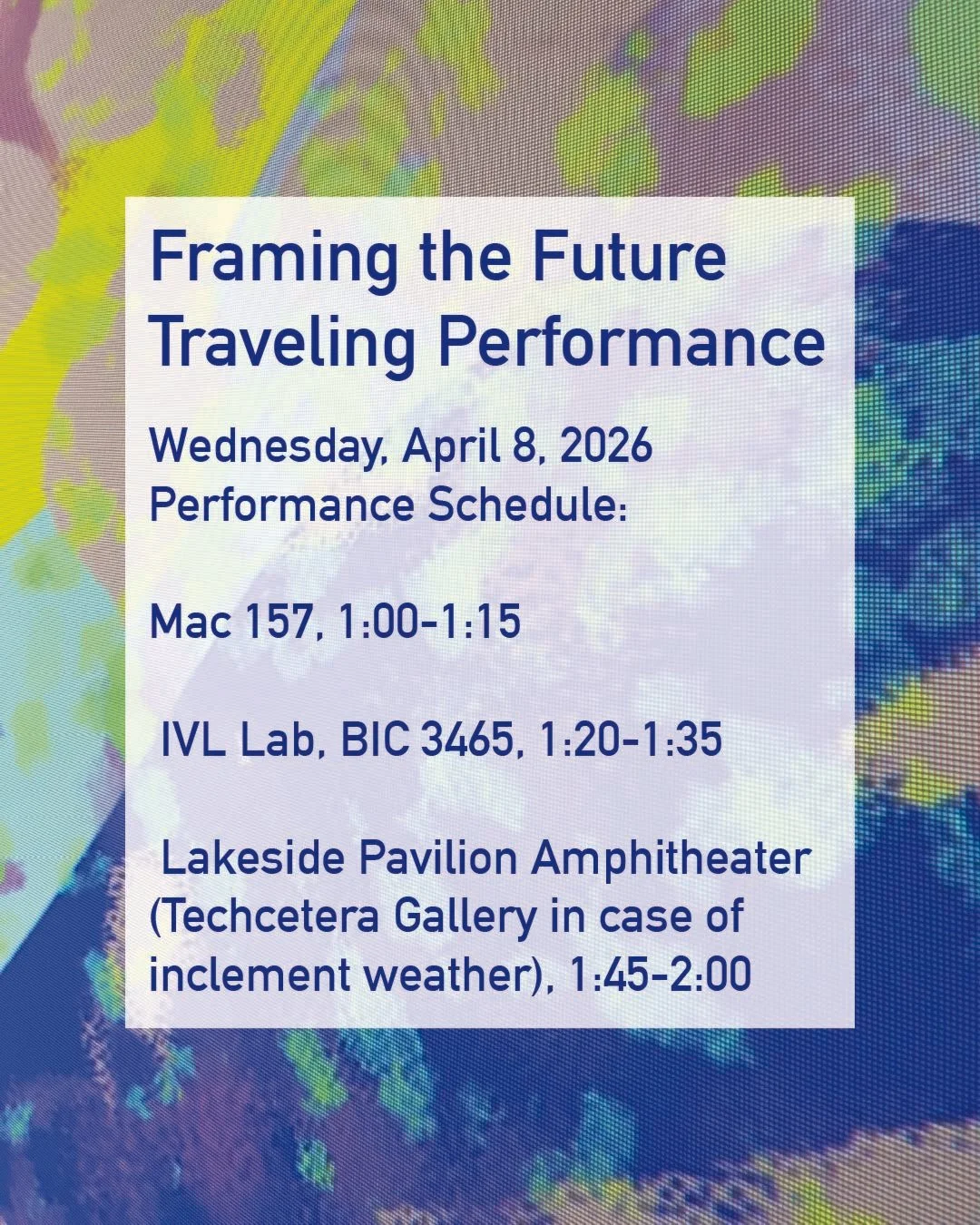 Framing the Future
Traveling Performance

Wednesday, April 8, 2026
Performance Schedule:

Mac 157, 1:00-1:15

IVL Lab, BIC 3465, 1:20-1:35

Lakeside Pavilion Amphitheater (Techcetera Gallery in case of inclement weather), 1:45-2:00